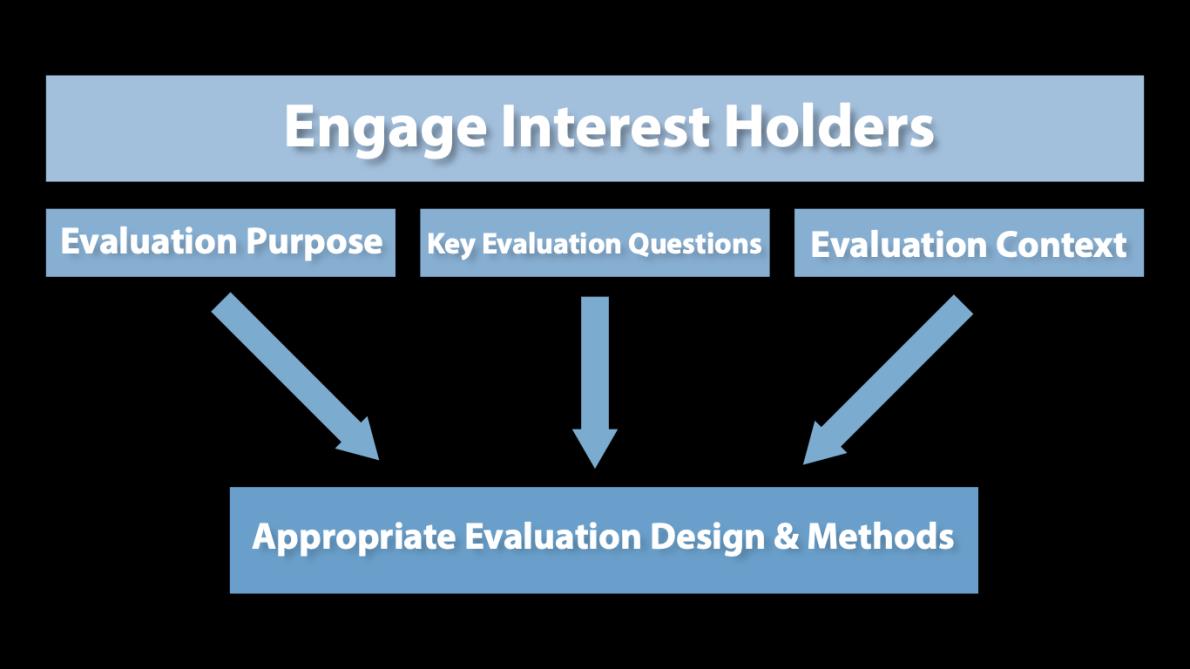 Engage Interest Holders

Evaluation Purpose

Key Evaluation Questions

Evaluation Context

Appropriate Evaluation Design & Methods